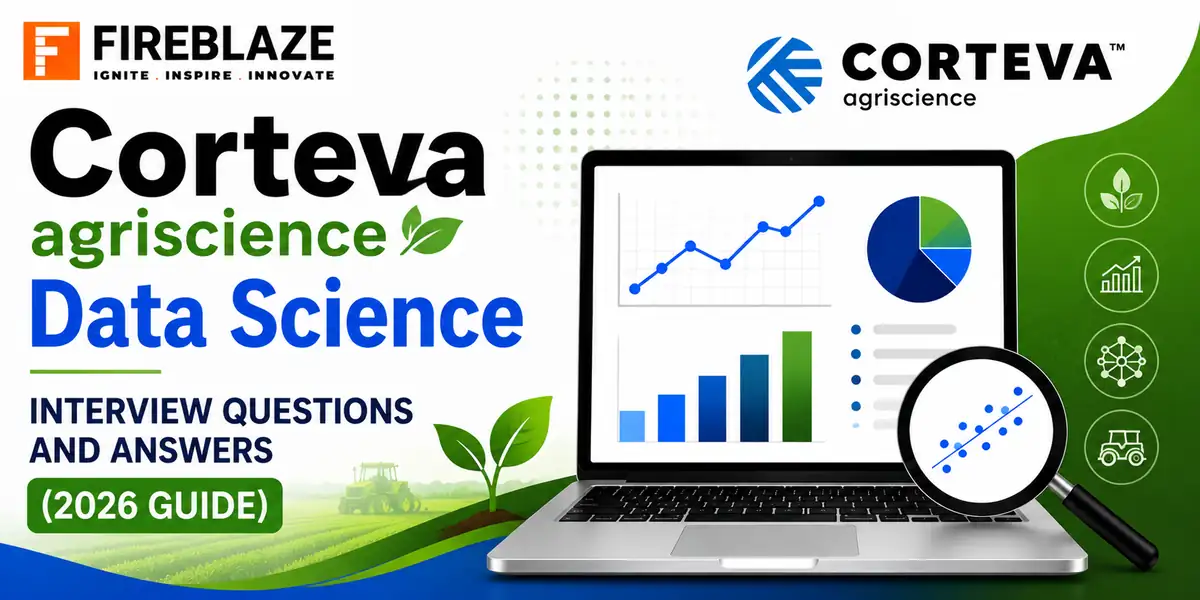 FIREBLAZE
IGNITE . INSPIRE . INNOVATE

CORTEVA™
agriscience

Corteva
agriscience
Data Science

INTERVIEW QUESTIONS AND ANSWERS
(2026 GUIDE)